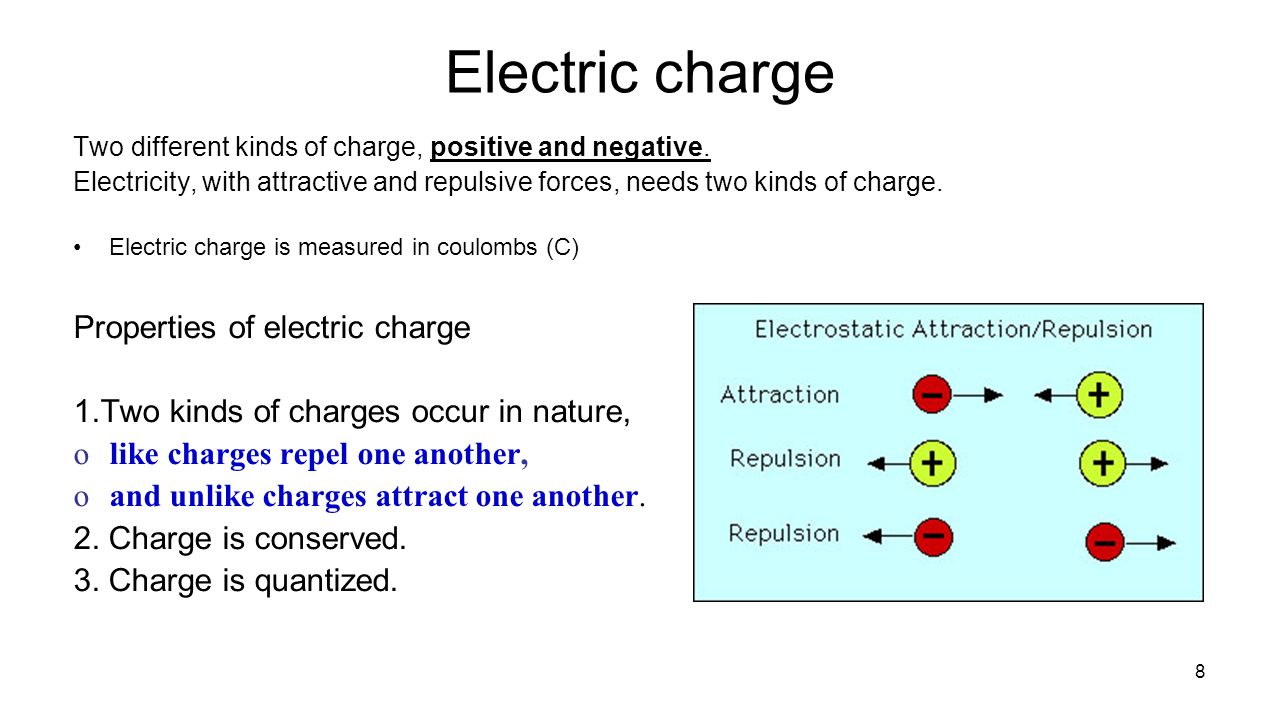 Electric charge

Two different kinds of charge, positive and negative.
Electricity, with attractive and repulsive forces, needs two kinds of charge.

• Electric charge is measured in coulombs (C)

Properties of electric charge

1.Two kinds of charges occur in nature,
o like charges repel one another,
o and unlike charges attract one another.
2. Charge is conserved.
3. Charge is quantized.

Electrostatic Attraction/Repulsion
Attraction − +
Repulsion + +
Repulsion − −

8